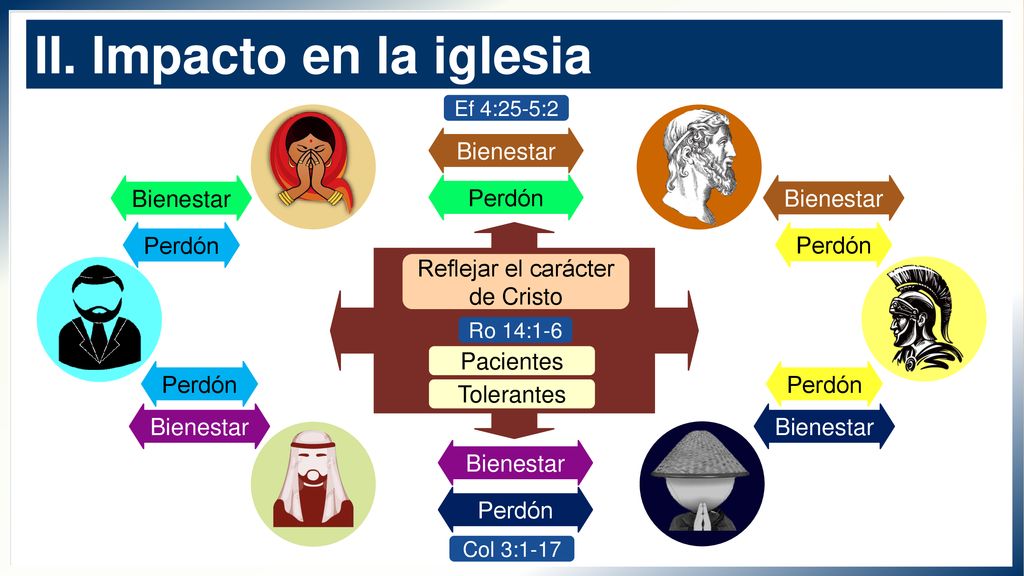 II. Impacto en la iglesia

Ef 4:25-5:2

Bienestar

Perdón

Bienestar

Perdón

Bienestar

Perdón

Reflejar el carácter de Cristo

Ro 14:1-6

Pacientes

Tolerantes

Perdón

Bienestar

Perdón

Bienestar

Bienestar

Perdón

Col 3:1-17